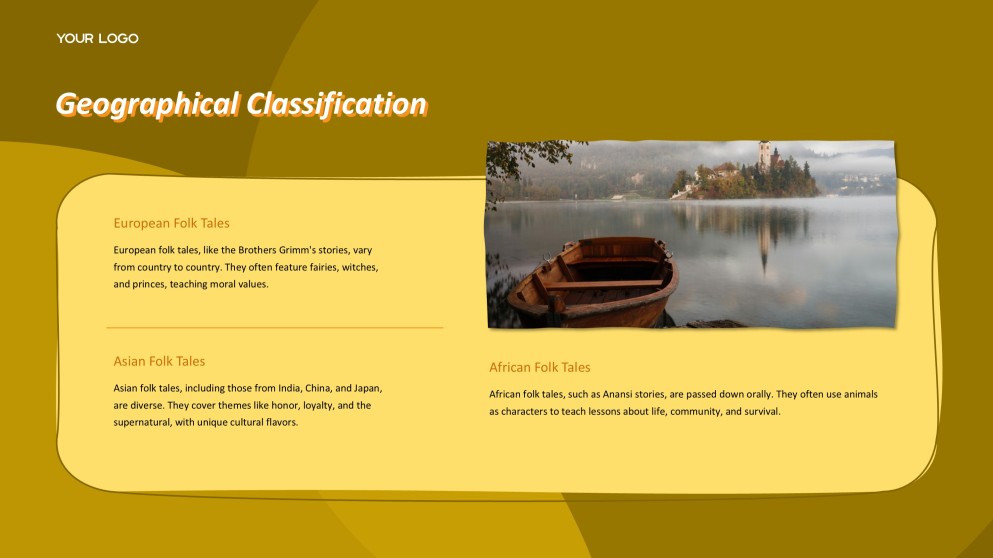 YOUR LOGO

Geographical Classification

European Folk Tales

European folk tales, like the Brothers Grimm's stories, vary from country to country. They often feature fairies, witches, and princes, teaching moral values.

Asian Folk Tales

Asian folk tales, including those from India, China, and Japan, are diverse. They cover themes like honor, loyalty, and the supernatural, with unique cultural flavors.

African Folk Tales

African folk tales, such as Anansi stories, are passed down orally. They often use animals as characters to teach lessons about life, community, and survival.